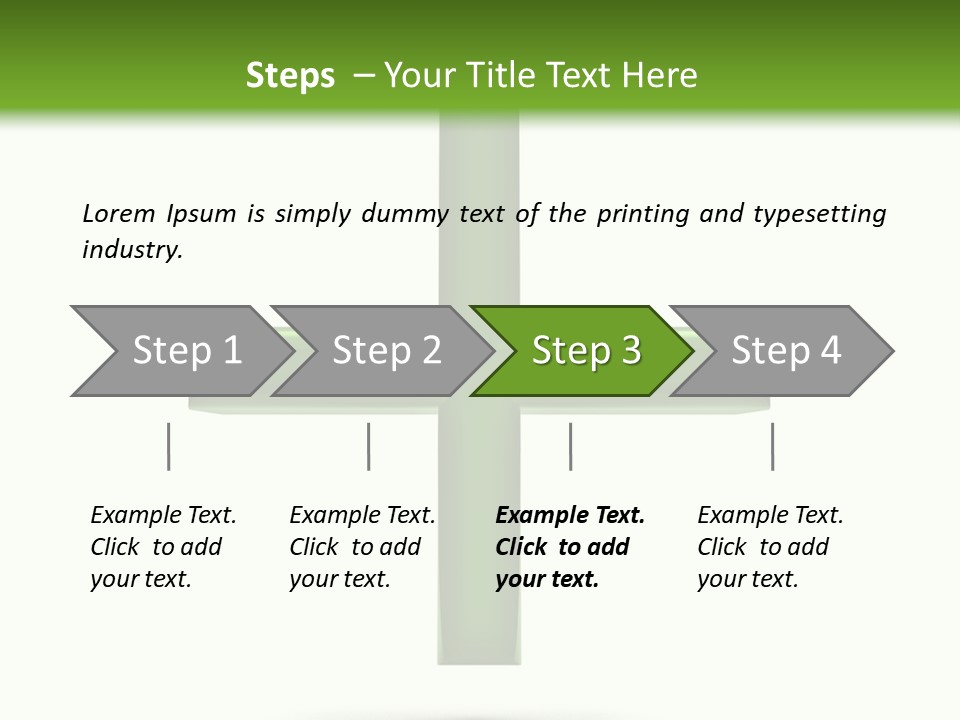 Steps – Your Title Text Here

Lorem Ipsum is simply dummy text of the printing and typesetting industry.

Step 1
Step 2
Step 3
Step 4

Example Text. Click to add your text.

Example Text. Click to add your text.

Example Text. Click to add your text.

Example Text. Click to add your text.